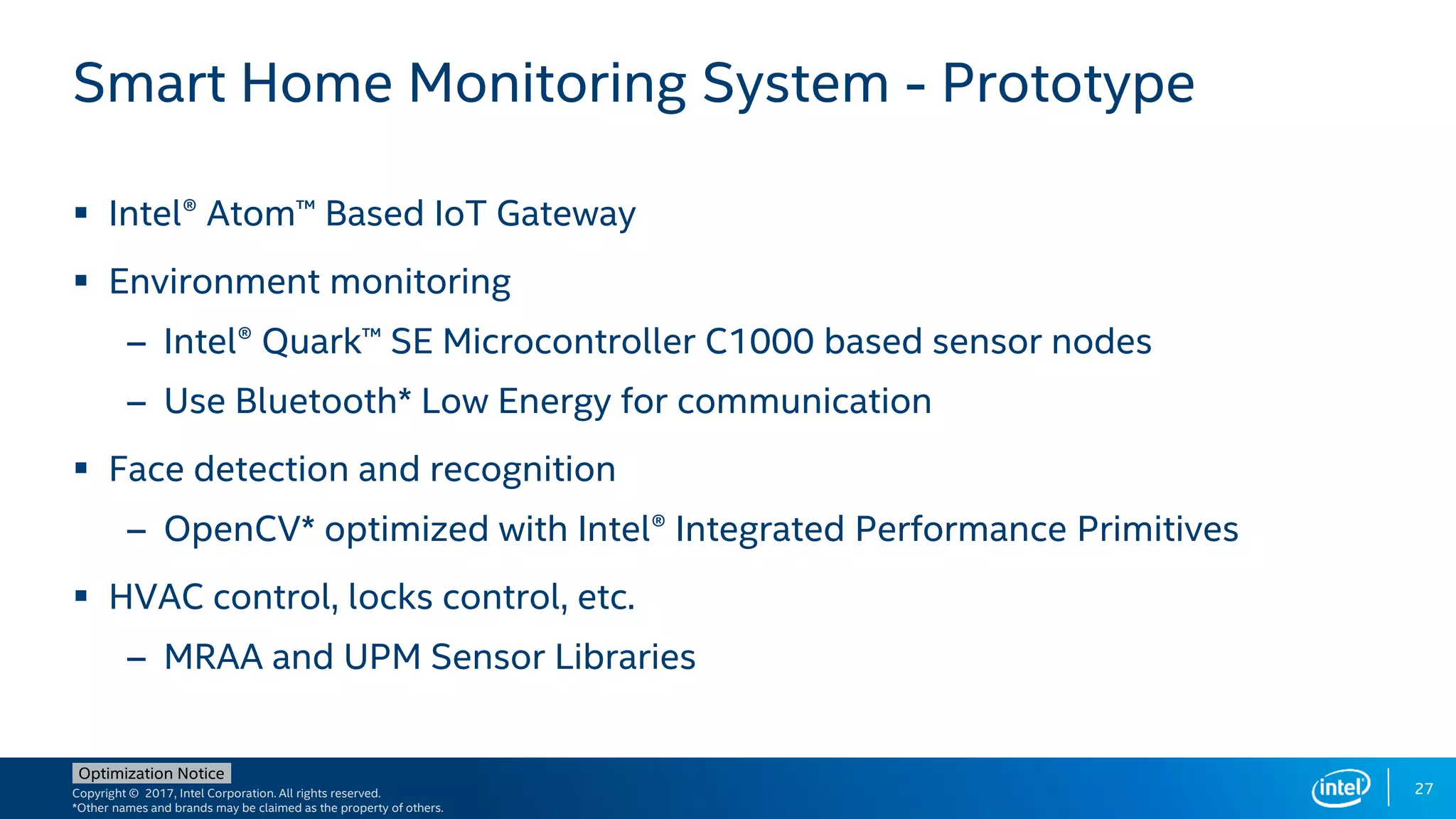 Smart Home Monitoring System - Prototype

▪ Intel® Atom™ Based IoT Gateway

▪ Environment monitoring

– Intel® Quark™ SE Microcontroller C1000 based sensor nodes

– Use Bluetooth* Low Energy for communication

▪ Face detection and recognition

– OpenCV* optimized with Intel® Integrated Performance Primitives

▪ HVAC control, locks control, etc.

– MRAA and UPM Sensor Libraries

Optimization Notice
Copyright © 2017, Intel Corporation. All rights reserved.
*Other names and brands may be claimed as the property of others.

intel

27